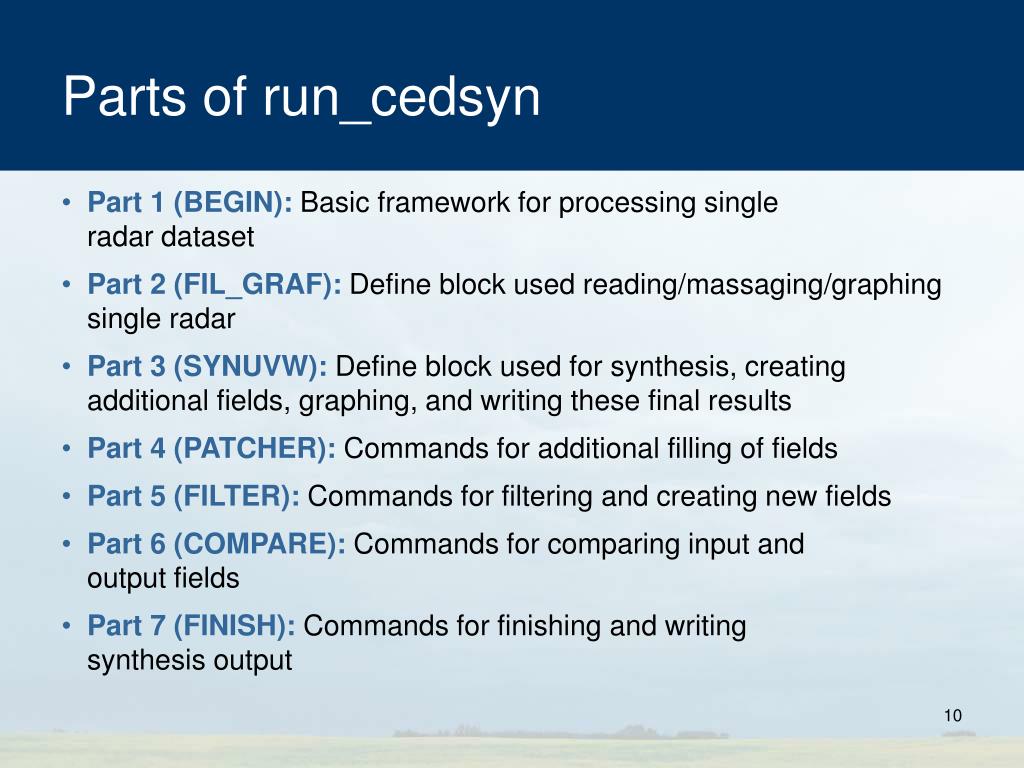 Parts of run_cedsyn

• Part 1 (BEGIN): Basic framework for processing single radar dataset
• Part 2 (FIL_GRAF): Define block used reading/massaging/graphing single radar
• Part 3 (SYNUVW): Define block used for synthesis, creating additional fields, graphing, and writing these final results
• Part 4 (PATCHER): Commands for additional filling of fields
• Part 5 (FILTER): Commands for filtering and creating new fields
• Part 6 (COMPARE): Commands for comparing input and output fields
• Part 7 (FINISH): Commands for finishing and writing synthesis output

10